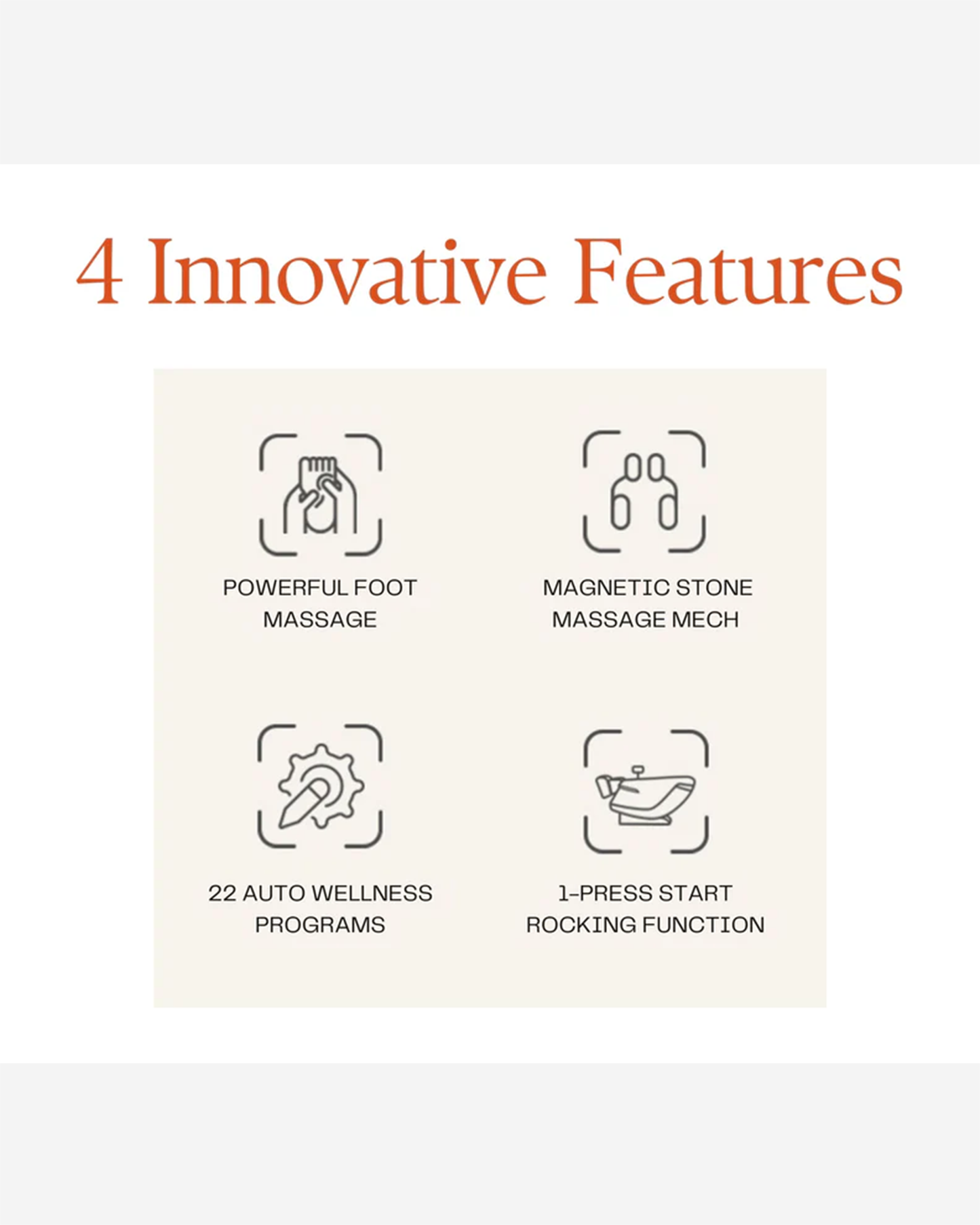 4 Innovative Features

POWERFUL FOOT
MASSAGE

MAGNETIC STONE
MASSAGE MECH

22 AUTO WELLNESS
PROGRAMS

1-PRESS START
ROCKING FUNCTION